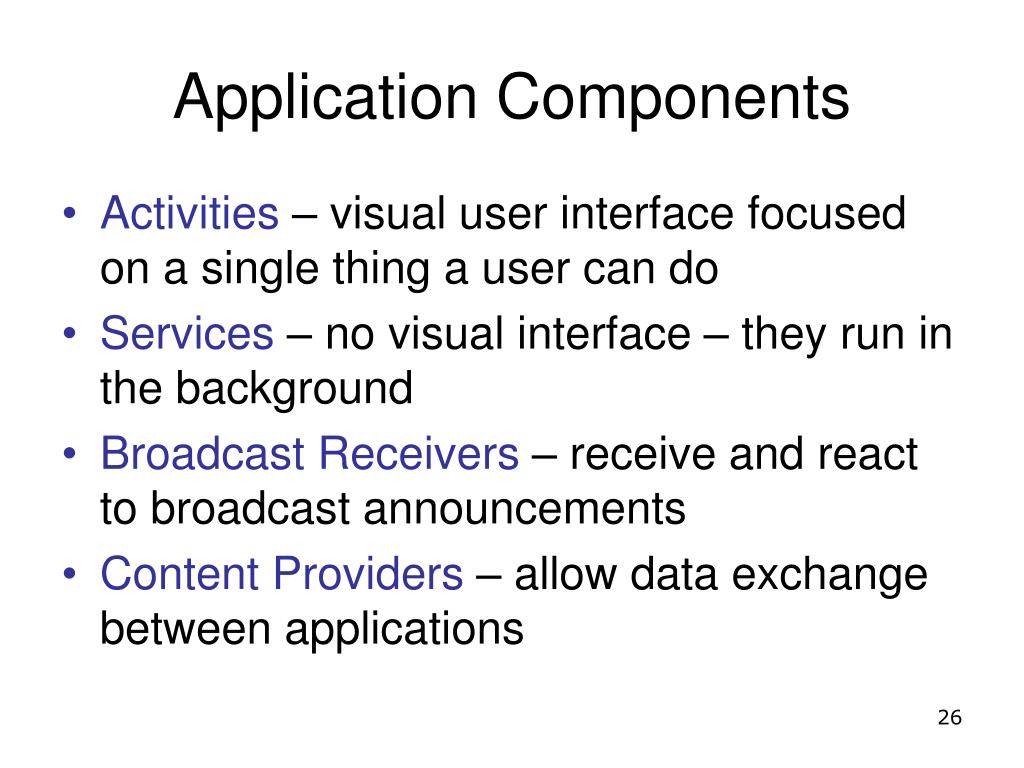 Application Components

• Activities – visual user interface focused on a single thing a user can do
• Services – no visual interface – they run in the background
• Broadcast Receivers – receive and react to broadcast announcements
• Content Providers – allow data exchange between applications

26